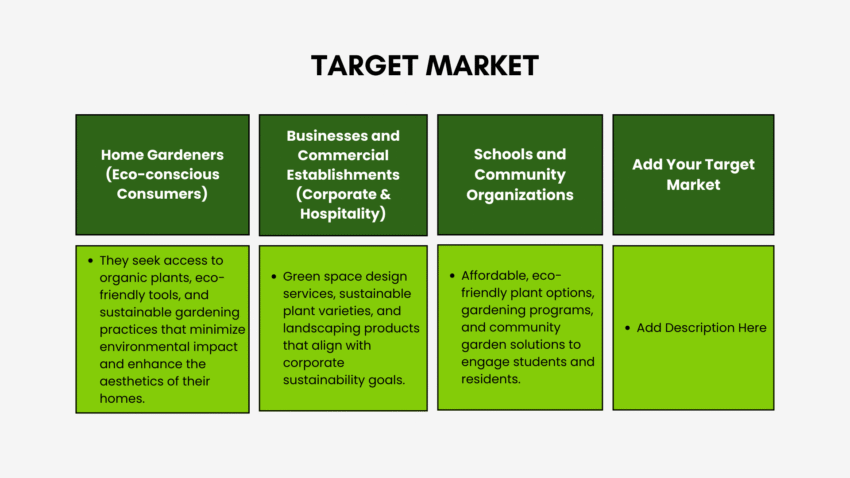 TARGET MARKET

| Home Gardeners (Eco-conscious Consumers) | Businesses and Commercial Establishments (Corporate & Hospitality) | Schools and Community Organizations | Add Your Target Market |
|---|---|---|---|
| • They seek access to organic plants, eco-friendly tools, and sustainable gardening practices that minimize environmental impact and enhance the aesthetics of their homes. | • Green space design services, sustainable plant varieties, and landscaping products that align with corporate sustainability goals. | • Affordable, eco-friendly plant options, gardening programs, and community garden solutions to engage students and residents. | • Add Description Here |